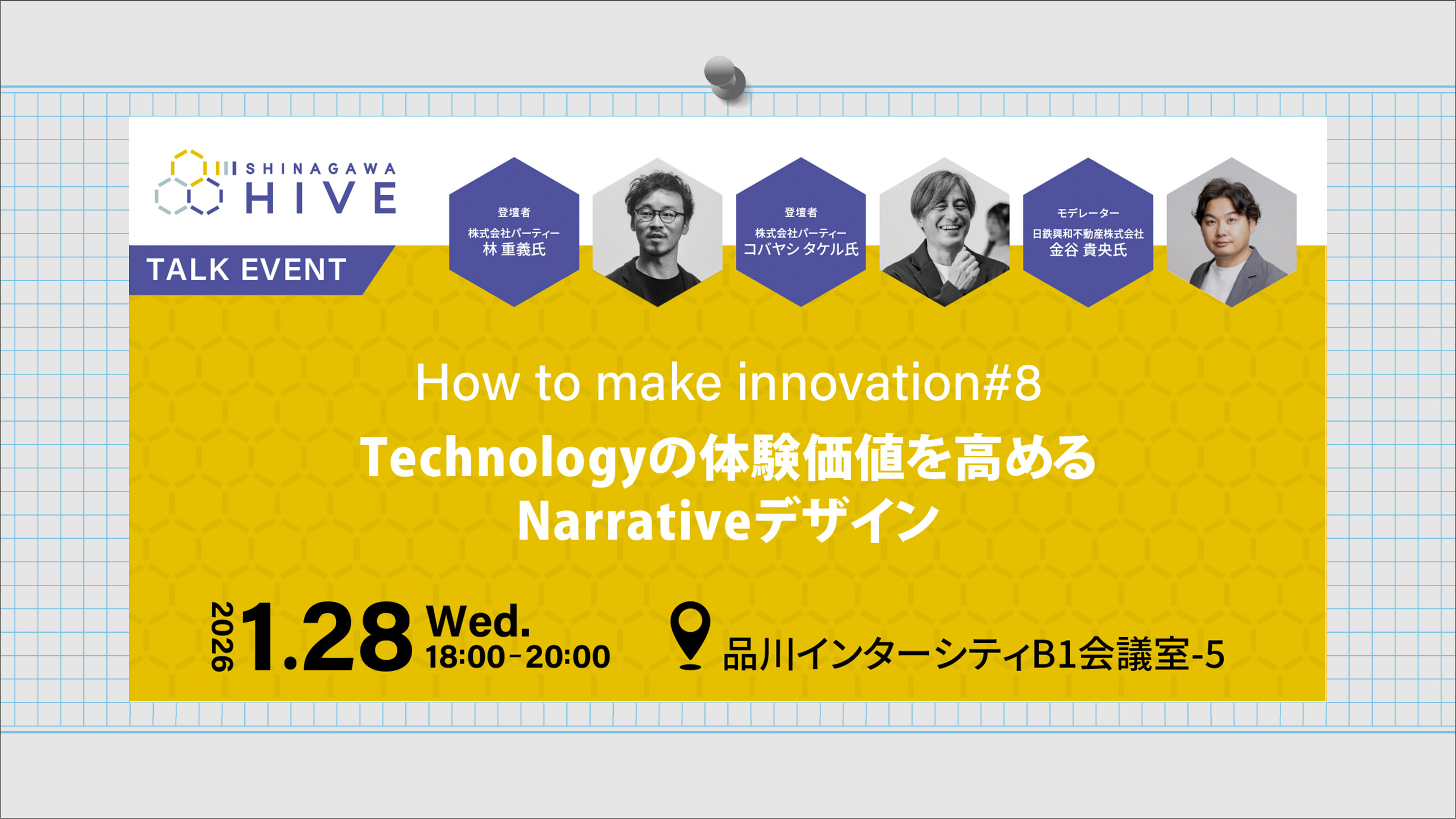 SHINAGAWA HIVE

TALK EVENT

登壇者
株式会社パーティー
林 重義氏

登壇者
株式会社パーティー
コバヤシ タケル氏

モデレーター
日鉄興和不動産株式会社
金谷 貴央氏

How to make innovation#8

Technologyの体験価値を高める
Narrativeデザイン

2026 1.28 Wed.
18:00-20:00

品川インターシティB1会議室-5